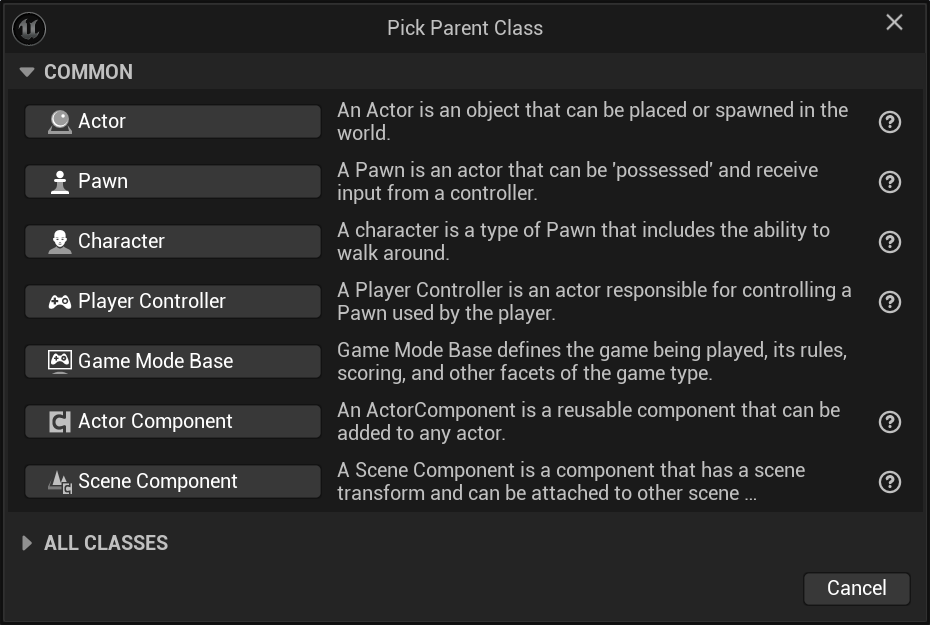 Pick Parent Class

COMMON

Actor
An Actor is an object that can be placed or spawned in the world.

Pawn
A Pawn is an actor that can be 'possessed' and receive input from a controller.

Character
A character is a type of Pawn that includes the ability to walk around.

Player Controller
A Player Controller is an actor responsible for controlling a Pawn used by the player.

Game Mode Base
Game Mode Base defines the game being played, its rules, scoring, and other facets of the game type.

Actor Component
An ActorComponent is a reusable component that can be added to any actor.

Scene Component
A Scene Component is a component that has a scene transform and can be attached to other scene ...

ALL CLASSES

Cancel